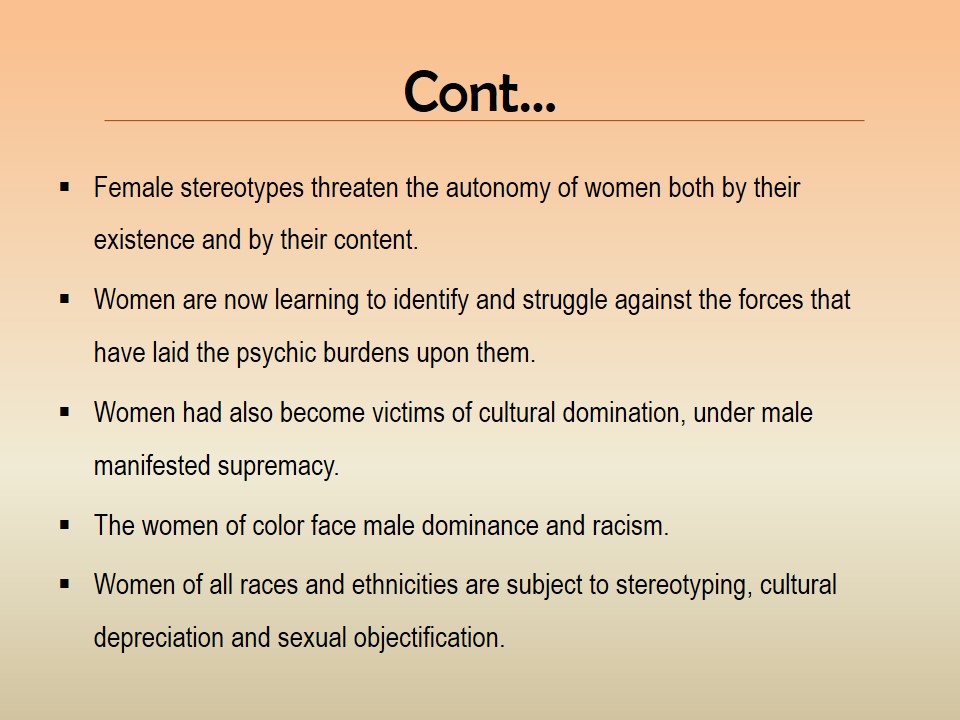 Cont...

▪ Female stereotypes threaten the autonomy of women both by their existence and by their content.

▪ Women are now learning to identify and struggle against the forces that have laid the psychic burdens upon them.

▪ Women had also become victims of cultural domination, under male manifested supremacy.

▪ The women of color face male dominance and racism.

▪ Women of all races and ethnicities are subject to stereotyping, cultural depreciation and sexual objectification.